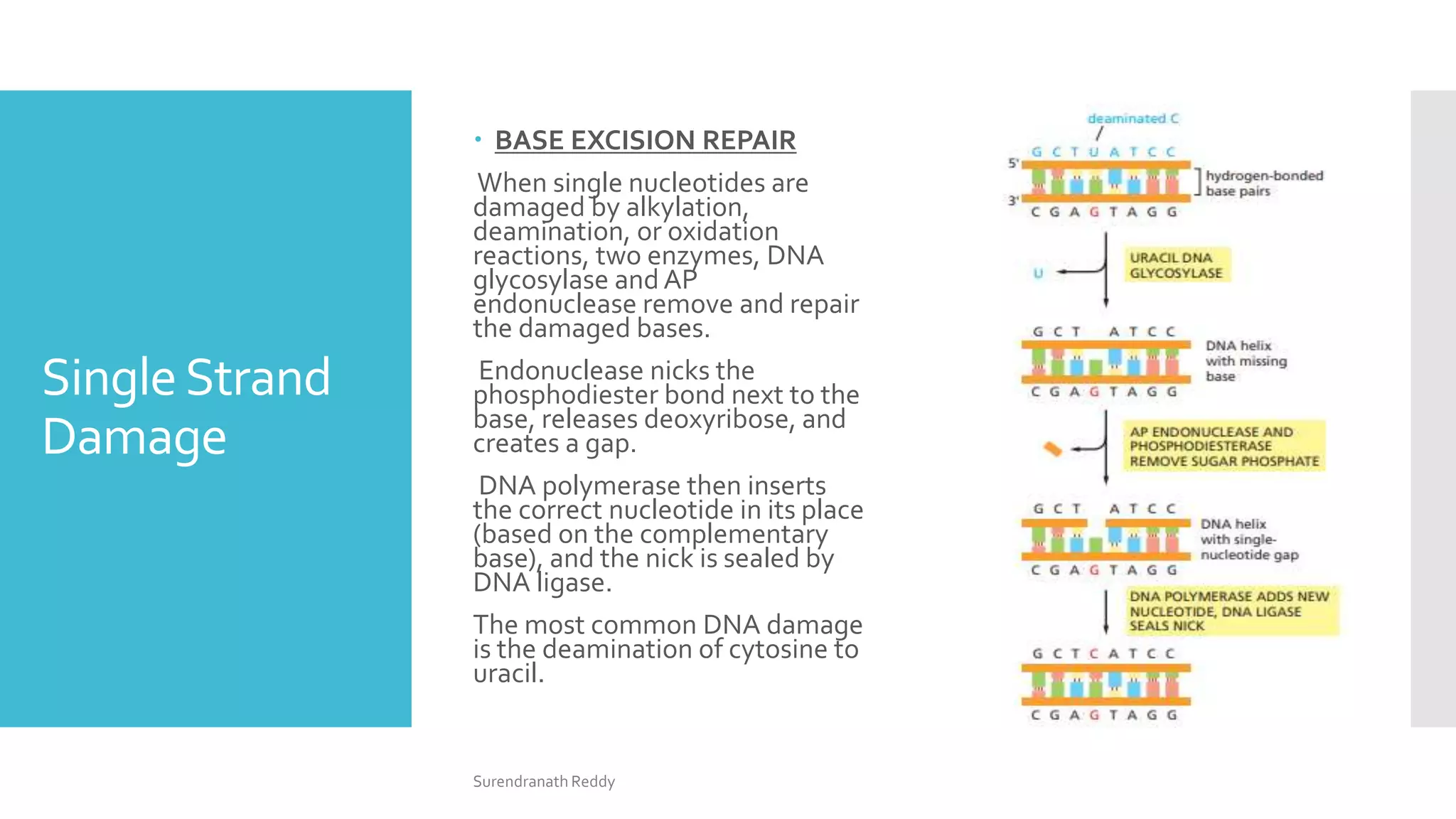 Single Strand Damage

• BASE EXCISION REPAIR

When single nucleotides are damaged by alkylation, deamination, or oxidation reactions, two enzymes, DNA glycosylase and AP endonuclease remove and repair the damaged bases.

Endonuclease nicks the phosphodiester bond next to the base, releases deoxyribose, and creates a gap.

DNA polymerase then inserts the correct nucleotide in its place (based on the complementary base), and the nick is sealed by DNA ligase.

The most common DNA damage is the deamination of cytosine to uracil.

deaminated C

G C T U A T C C

5'

3'

hydrogen-bonded base pairs

C G A G T A G G

U

URACIL DNA GLYCOSYLASE

G C T A T C C

DNA helix with missing base

C G A G T A G G

AP ENDONUCLEASE AND PHOSPHODIESTERASE REMOVE SUGAR PHOSPHATE

G C T A T C C

DNA helix with single-nucleotide gap

C G A G T A G G

DNA POLYMERASE ADDS NEW NUCLEOTIDE, DNA LIGASE SEALS NICK

G C T C A T C C

C G A G T A G G

Surendranath Reddy